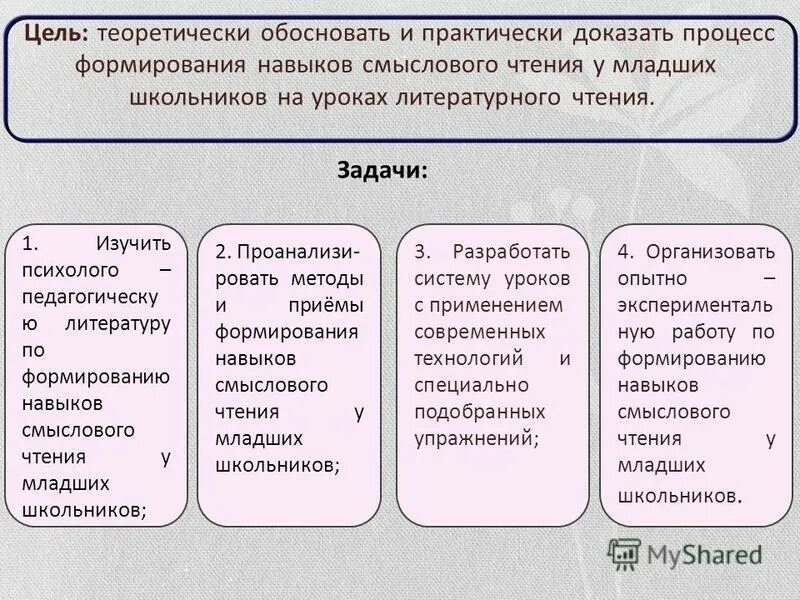 Цель: теоретически обосновать и практически доказать процесс формирования навыков смыслового чтения у младших школьников на уроках литературного чтения.

Задачи:

1. Изучить психолого – педагогическую литературу по формированию навыков смыслового чтения у младших школьников;

2. Проанализировать методы и приёмы формирования навыков смыслового чтения у младших школьников;

3. Разработать систему уроков с применением современных технологий и специально подобранных упражнений;

4. Организовать опытно – экспериментальную работу по формированию навыков смыслового чтения у младших школьников.

MyShared